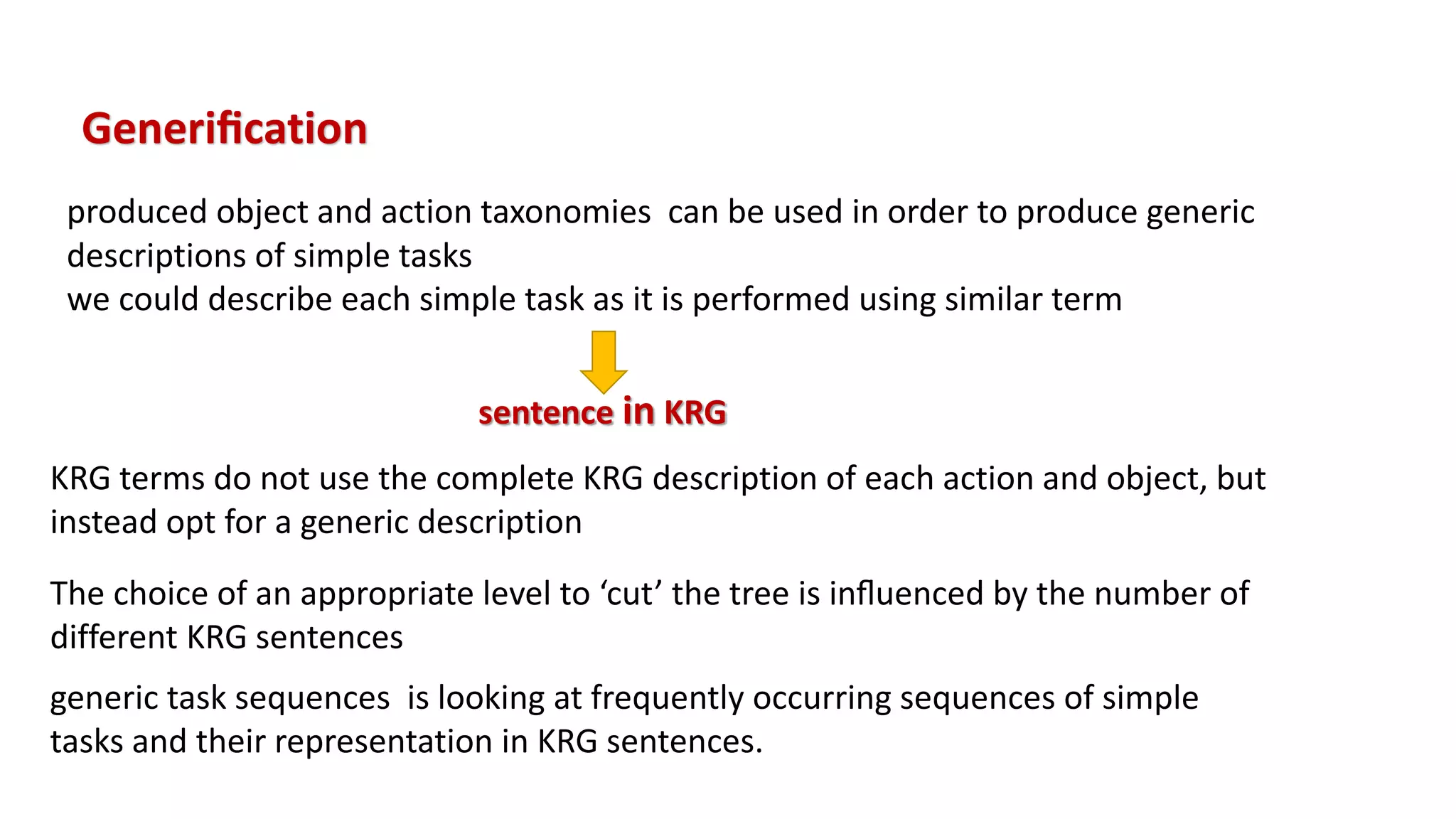 Generification

produced object and action taxonomies can be used in order to produce generic descriptions of simple tasks
we could describe each simple task as it is performed using similar term

sentence in KRG

KRG terms do not use the complete KRG description of each action and object, but instead opt for a generic description

The choice of an appropriate level to ‘cut’ the tree is influenced by the number of different KRG sentences

generic task sequences is looking at frequently occurring sequences of simple tasks and their representation in KRG sentences.